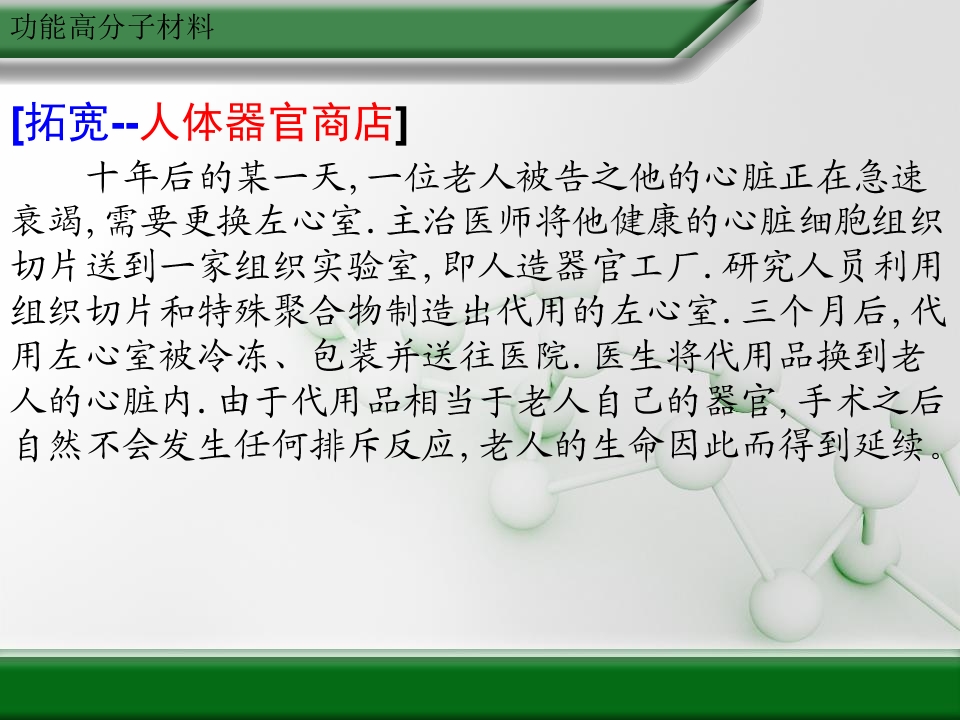 功能高分子材料

[拓宽--人体器官商店]

十年后的某一天,一位老人被告之他的心脏正在急速衰竭,需要更换左心室.主治医师将他健康的心脏细胞组织切片送到一家组织实验室,即人造器官工厂.研究人员利用组织切片和特殊聚合物制造出代用的左心室.三个月后,代用左心室被冷冻、包装并送往医院.医生将代用品换到老人的心脏内.由于代用品相当于老人自己的器官,手术之后自然不会发生任何排斥反应,老人的生命因此而得到延续。